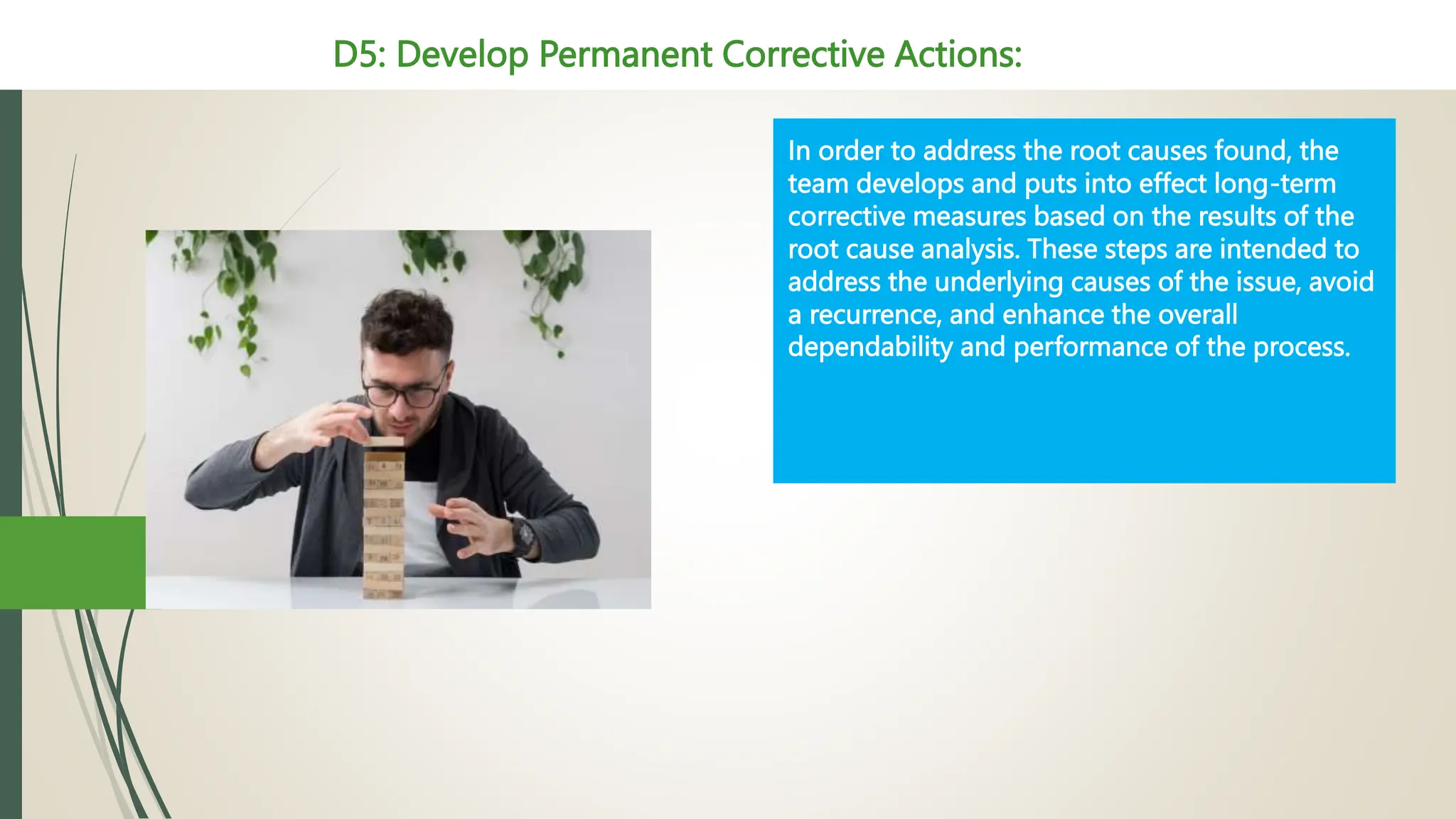 D5: Develop Permanent Corrective Actions:

In order to address the root causes found, the team develops and puts into effect long-term corrective measures based on the results of the root cause analysis. These steps are intended to address the underlying causes of the issue, avoid a recurrence, and enhance the overall dependability and performance of the process.